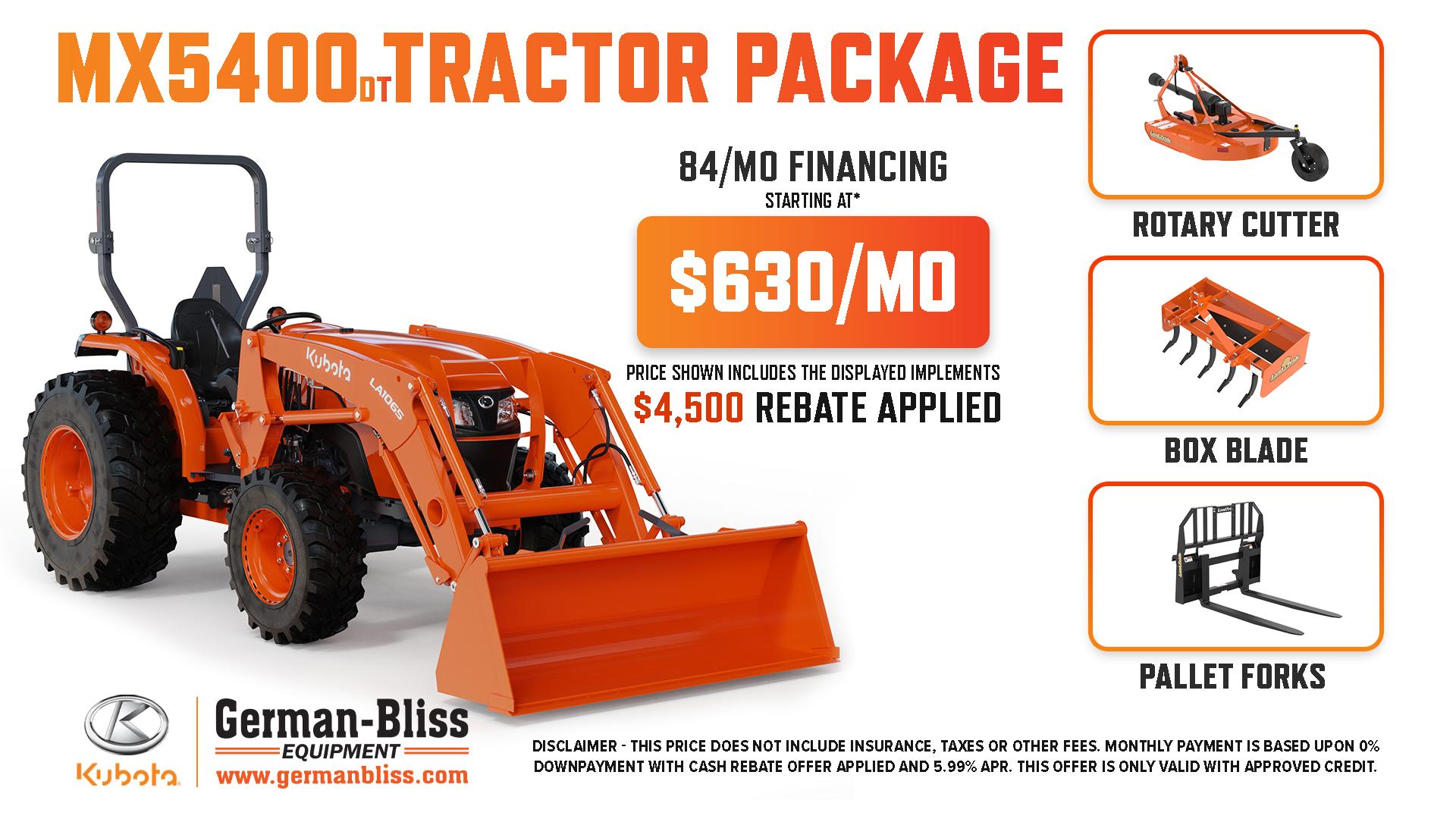 MX5400DT TRACTOR PACKAGE

84/MO FINANCING
STARTING AT*
$630/MO
PRICE SHOWN INCLUDES THE DISPLAYED IMPLEMENTS
$4,500 REBATE APPLIED

Kubota
LA1065

ROTARY CUTTER
BOX BLADE
PALLET FORKS

Kubota
German-Bliss
EQUIPMENT
www.germanbliss.com

DISCLAIMER - THIS PRICE DOES NOT INCLUDE INSURANCE, TAXES OR OTHER FEES. MONTHLY PAYMENT IS BASED UPON 0% DOWNPAYMENT WITH CASH REBATE OFFER APPLIED AND 5.99% APR. THIS OFFER IS ONLY VALID WITH APPROVED CREDIT.